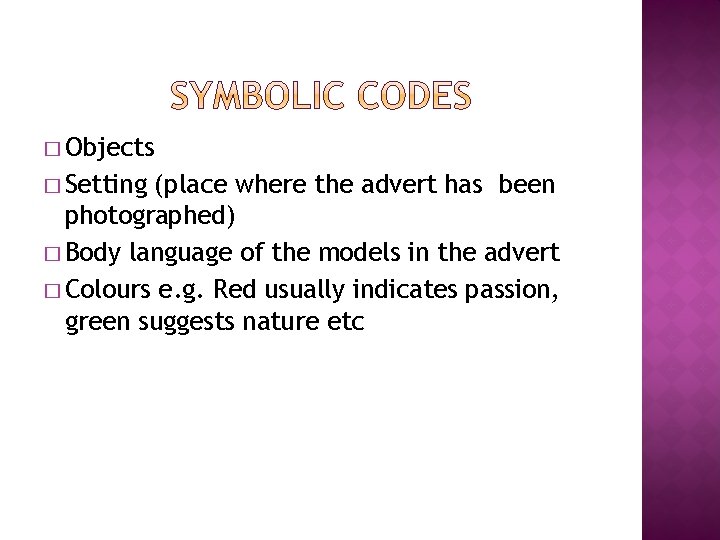 SYMBOLIC CODES

□ Objects
□ Setting (place where the advert has been photographed)
□ Body language of the models in the advert
□ Colours e.g. Red usually indicates passion, green suggests nature etc